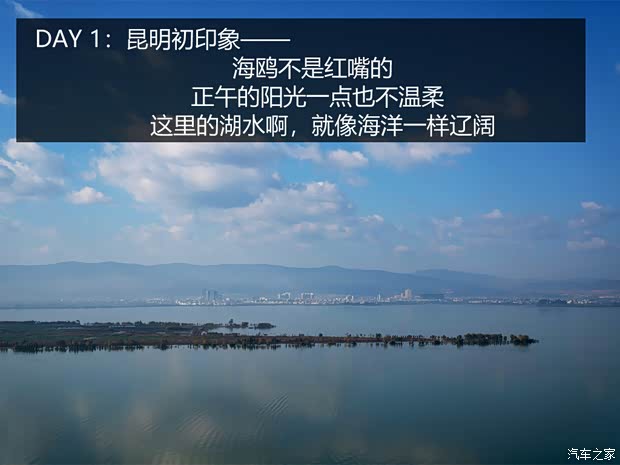 DAY 1：昆明初印象——

海鸥不是红嘴的
正午的阳光一点也不温柔
这里的湖水啊，就像海洋一样辽阔

汽车之家